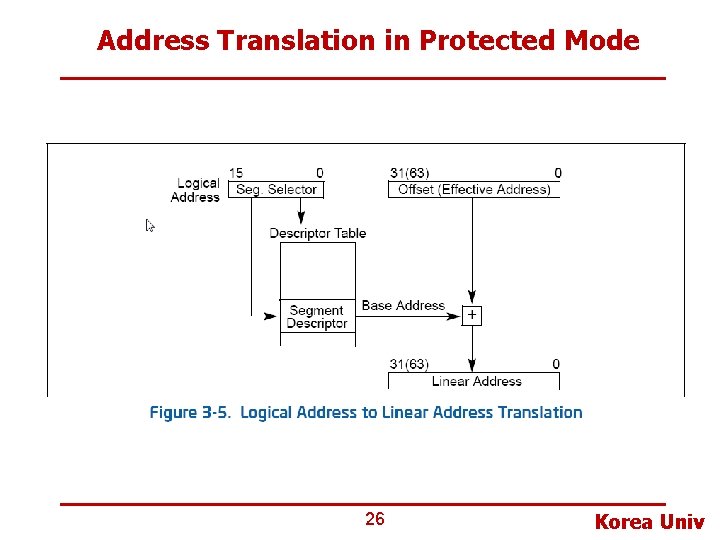 Address Translation in Protected Mode

Logical Address

15

0

Seg. Selector

31(63)

0

Offset (Effective Address)

Descriptor Table

Segment Descriptor

Base Address

+

31(63)

0

Linear Address

Figure 3-5. Logical Address to Linear Address Translation

26

Korea Univ